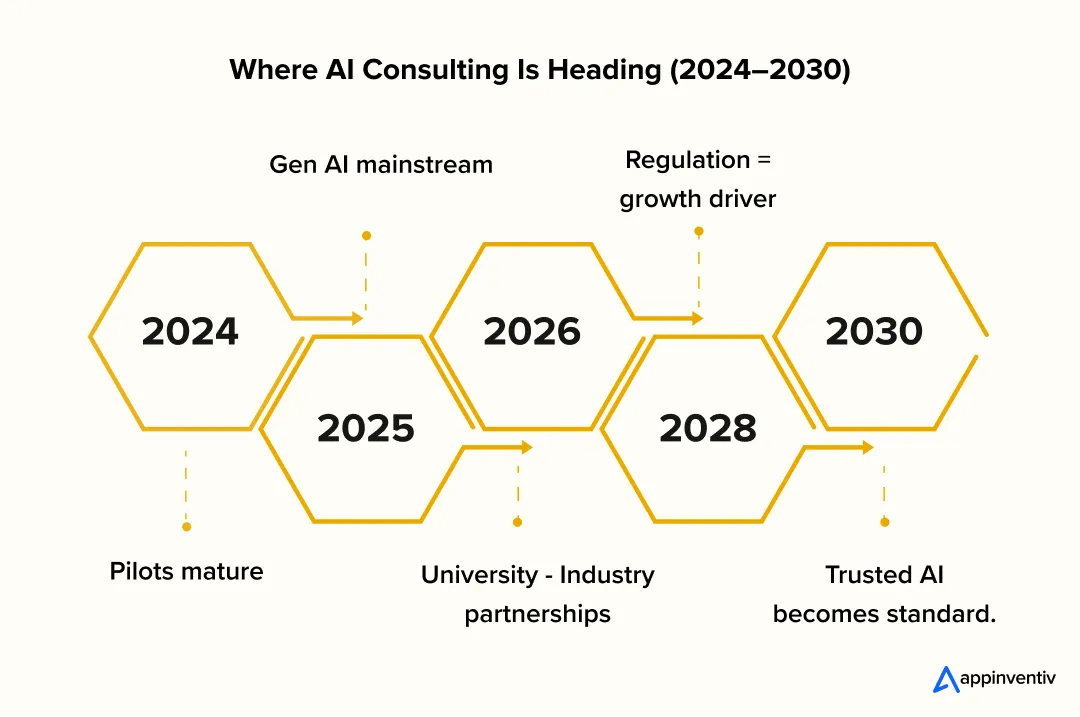 Where AI Consulting Is Heading (2024–2030)

Gen AI mainstream

Regulation = growth driver

2024

2025

2026

2028

2030

Pilots mature

University - Industry partnerships

Trusted AI becomes standard.

appinventiv